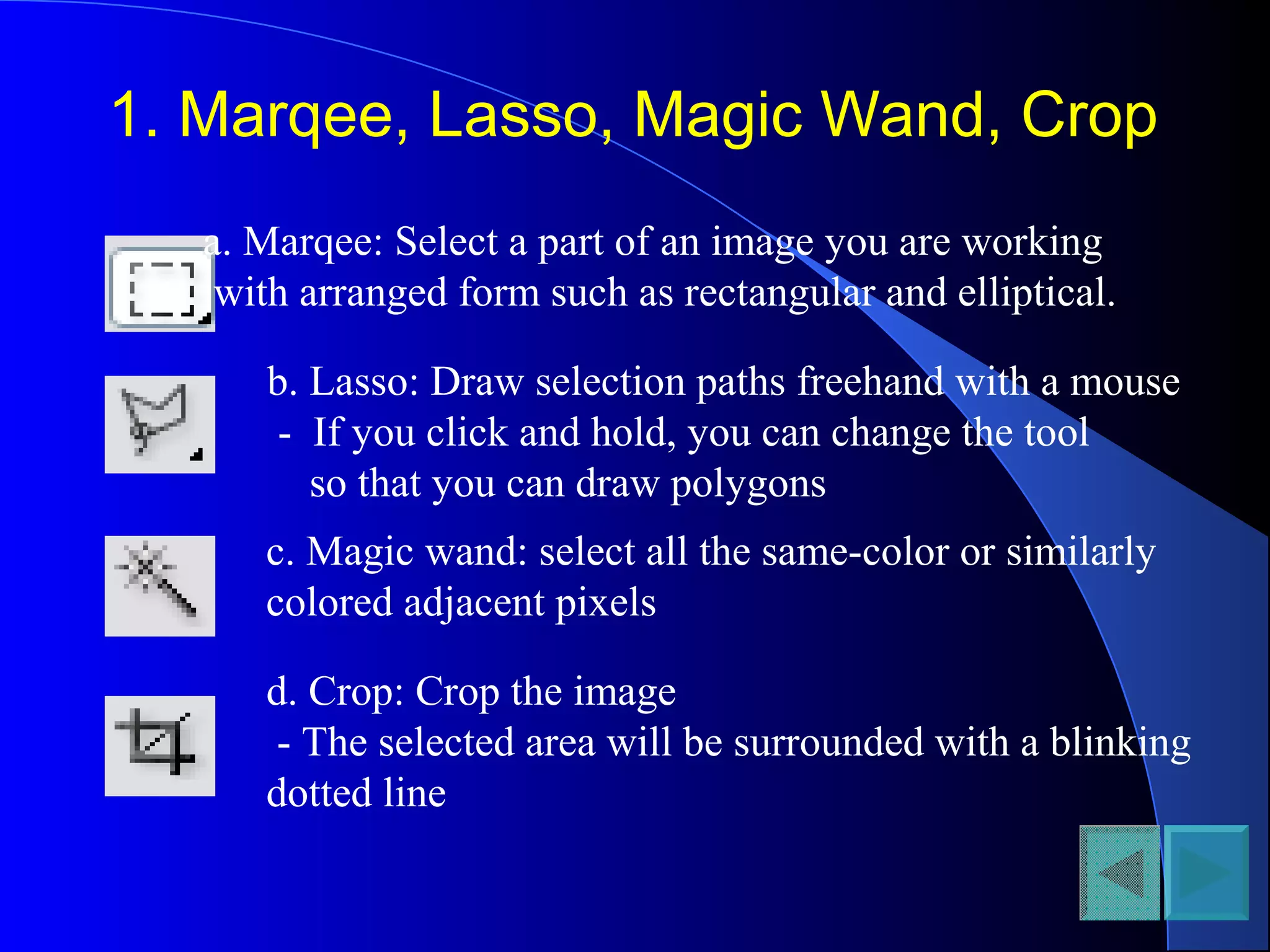 1. Marqee, Lasso, Magic Wand, Crop

a. Marqee: Select a part of an image you are working with arranged form such as rectangular and elliptical.

b. Lasso: Draw selection paths freehand with a mouse
- If you click and hold, you can change the tool so that you can draw polygons

c. Magic wand: select all the same-color or similarly colored adjacent pixels

d. Crop: Crop the image
- The selected area will be surrounded with a blinking dotted line